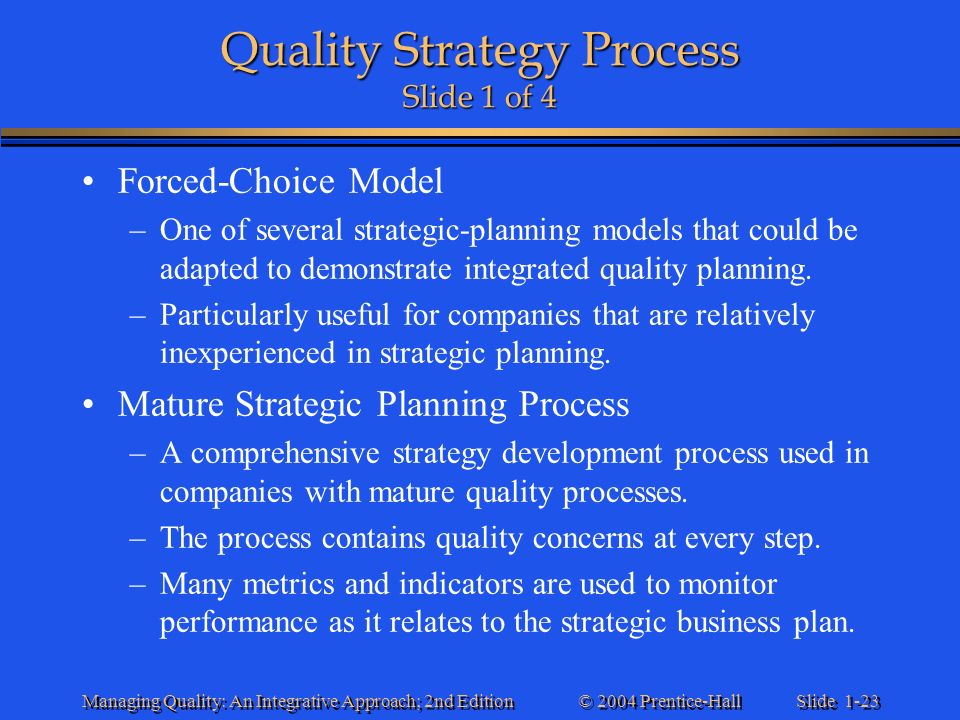 Quality Strategy Process
Slide 1 of 4

• Forced-Choice Model
– One of several strategic-planning models that could be adapted to demonstrate integrated quality planning.
– Particularly useful for companies that are relatively inexperienced in strategic planning.

• Mature Strategic Planning Process
– A comprehensive strategy development process used in companies with mature quality processes.
– The process contains quality concerns at every step.
– Many metrics and indicators are used to monitor performance as it relates to the strategic business plan.

Managing Quality: An Integrative Approach; 2nd Edition © 2004 Prentice-Hall Slide 1-23